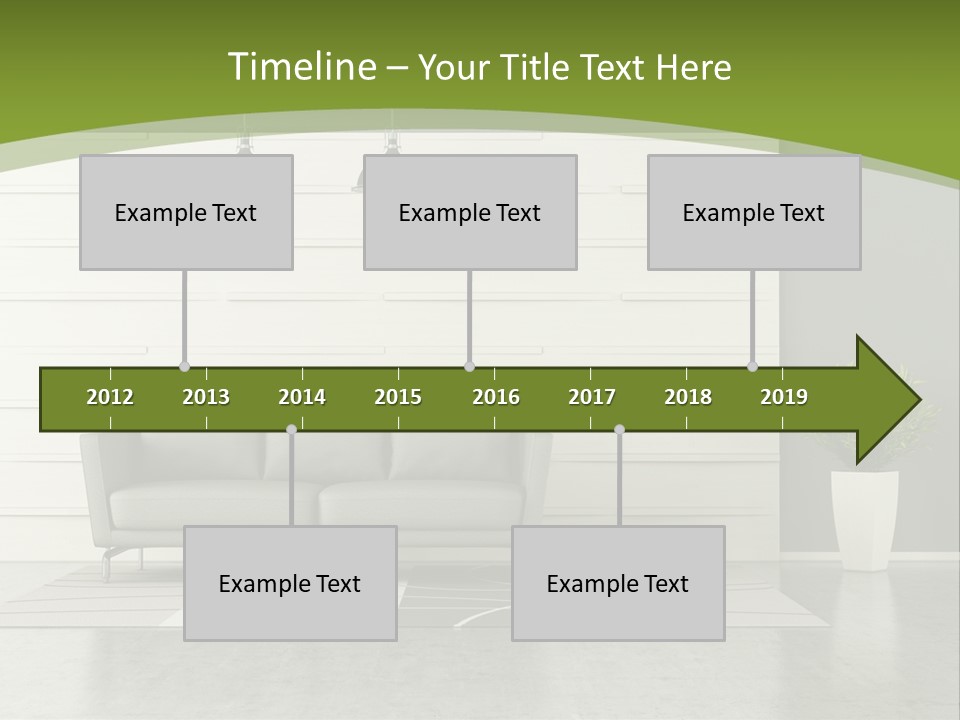 Timeline – Your Title Text Here

Example Text

Example Text

Example Text

2012 2013 2014 2015 2016 2017 2018 2019

Example Text

Example Text